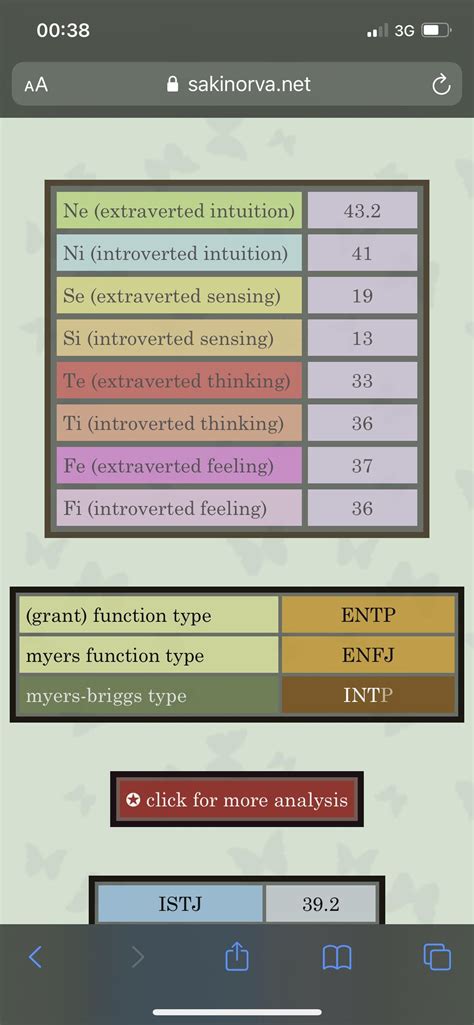 00:38
3G

AA sakinorva.net

| Ne (extraverted intuition) | 43.2 |
|---|---|
| Ni (introverted intuition) | 41 |
| Se (extraverted sensing) | 19 |
| Si (introverted sensing) | 13 |
| Te (extraverted thinking) | 33 |
| Ti (introverted thinking) | 36 |
| Fe (extraverted feeling) | 37 |
| Fi (introverted feeling) | 36 |

| (grant) function type | ENTP |
|---|---|
| myers function type | ENFJ |
| myers-briggs type | INTP |

click for more analysis

| ISTJ | 39.2 |
|---|---|